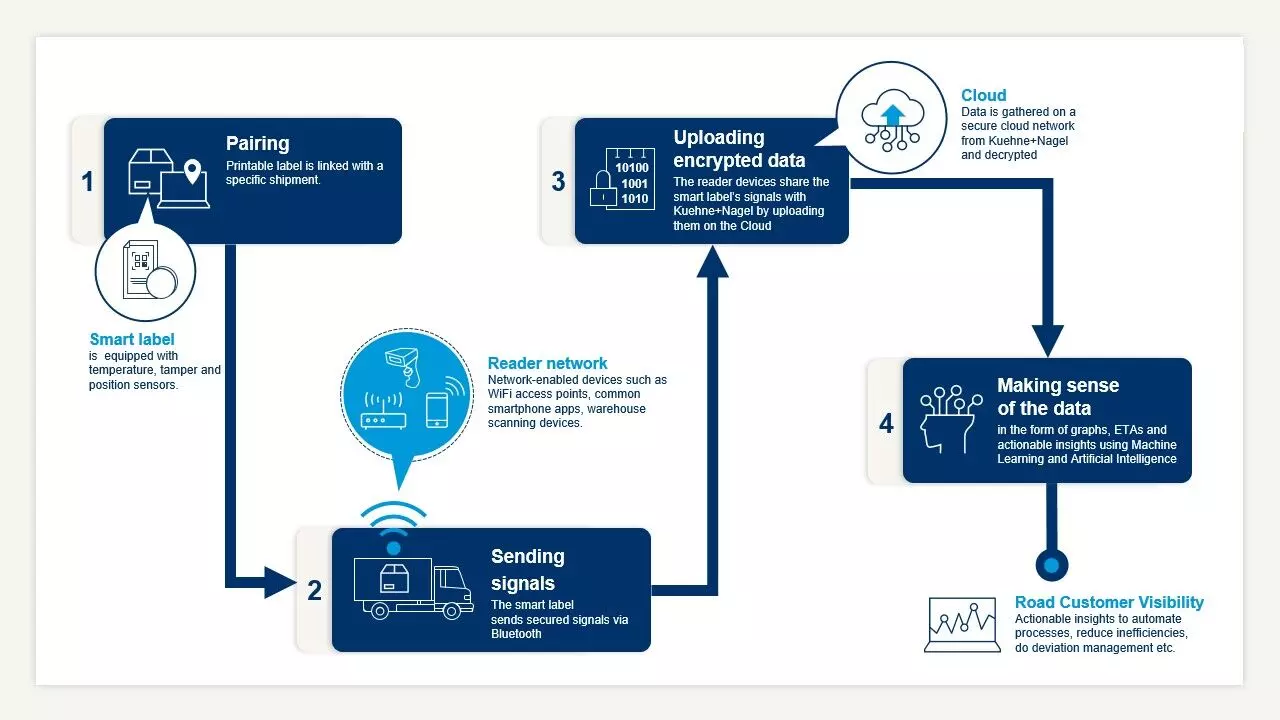 1

Pairing

Printable label is linked with a specific shipment.

Smart label
is equipped with temperature, tamper and position sensors.

Reader network
Network-enabled devices such as WiFi access points, common smartphone apps, warehouse scanning devices.

2

Sending signals

The smart label sends secured signals via Bluetooth

3

10100
1001
1010

Uploading encrypted data

The reader devices share the smart label's signals with Kuehne+Nagel by uploading them on the Cloud

Cloud
Data is gathered on a secure cloud network from Kuehne+Nagel and decrypted

4

Making sense of the data

in the form of graphs, ETAs and actionable insights using Machine Learning and Artificial Intelligence

Road Customer Visibility
Actionable insights to automate processes, reduce inefficiencies, do deviation management etc.